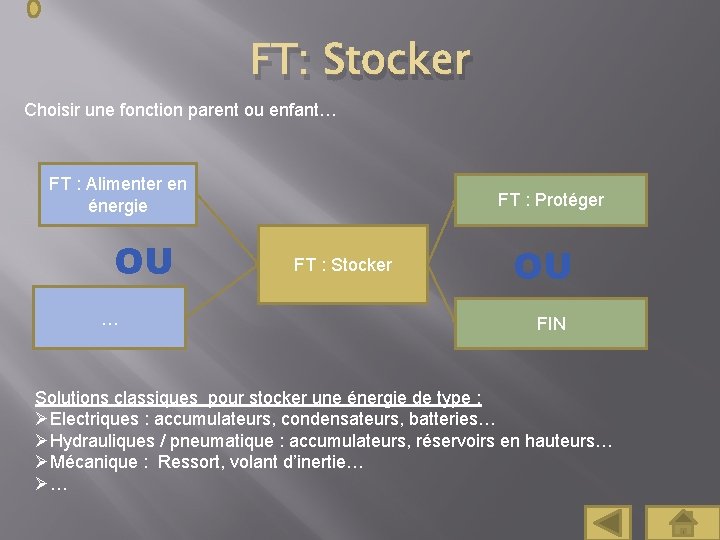 FT: Stocker

Choisir une fonction parent ou enfant…

FT : Alimenter en énergie

OU

…

FT : Stocker

FT : Protéger

OU

FIN

Solutions classiques pour stocker une énergie de type :
➢Electriques : accumulateurs, condensateurs, batteries…
➢Hydrauliques / pneumatique : accumulateurs, réservoirs en hauteurs…
➢Mécanique : Ressort, volant d'inertie…
➢…